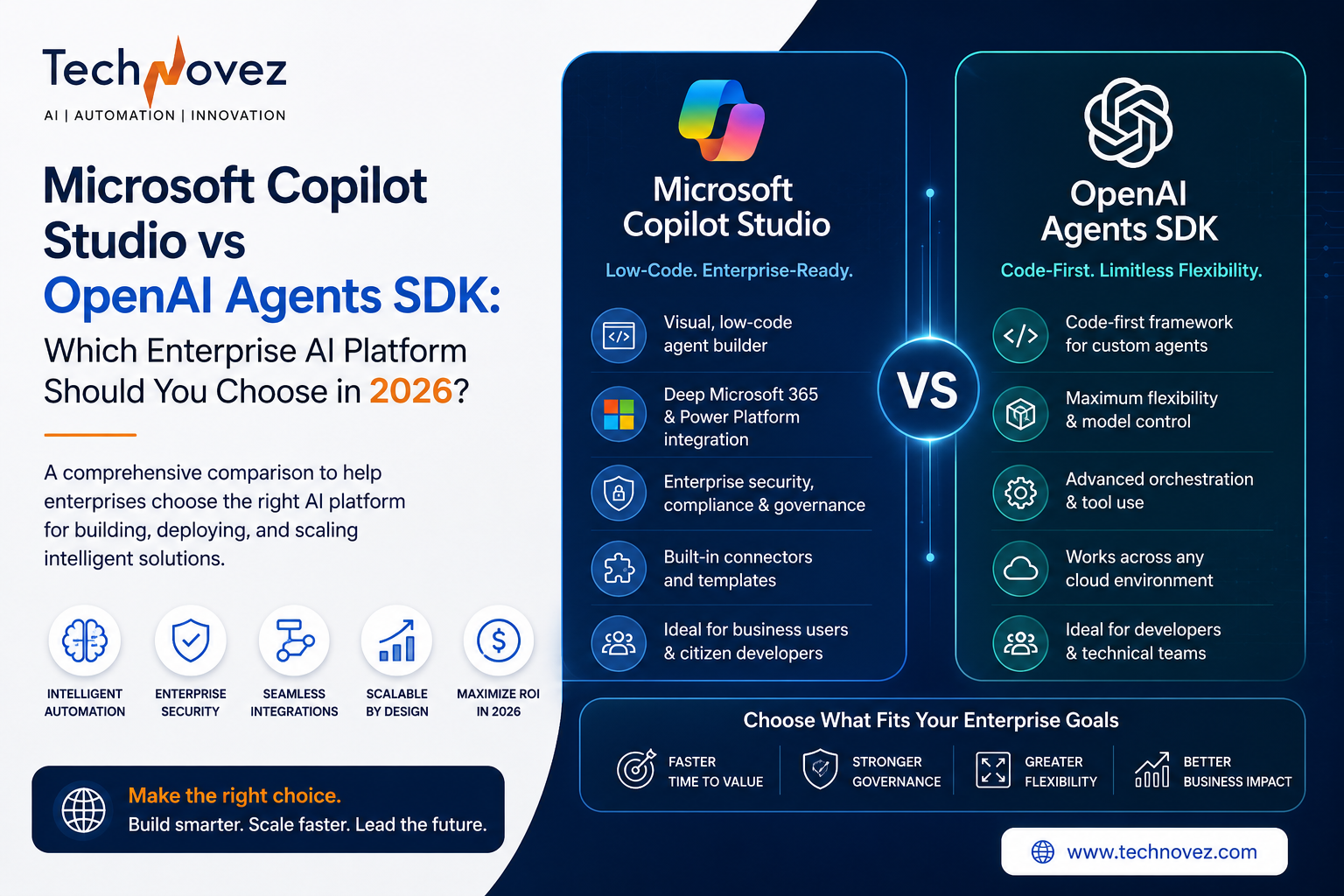 TechNovez
AI | AUTOMATION | INNOVATION

Microsoft Copilot Studio vs OpenAI Agents SDK: Which Enterprise AI Platform Should You Choose in 2026?

A comprehensive comparison to help enterprises choose the right AI platform for building, deploying, and scaling intelligent solutions.

INTELLIGENT AUTOMATION
ENTERPRISE SECURITY
SEAMLESS INTEGRATIONS
SCALABLE BY DESIGN
MAXIMIZE ROI IN 2026

Make the right choice.
Build smarter. Scale faster. Lead the future.

Microsoft Copilot Studio
Low-Code. Enterprise-Ready.

Visual, low-code agent builder
Deep Microsoft 365 & Power Platform integration
Enterprise security, compliance & governance
Built-in connectors and templates
Ideal for business users & citizen developers

VS

OpenAI Agents SDK
Code-First. Limitless Flexibility.

Code-first framework for custom agents
Maximum flexibility & model control
Advanced orchestration & tool use
Works across any cloud environment
Ideal for developers & technical teams

Choose What Fits Your Enterprise Goals

FASTER TIME TO VALUE
STRONGER GOVERNANCE
GREATER FLEXIBILITY
BETTER BUSINESS IMPACT

www.technovez.com